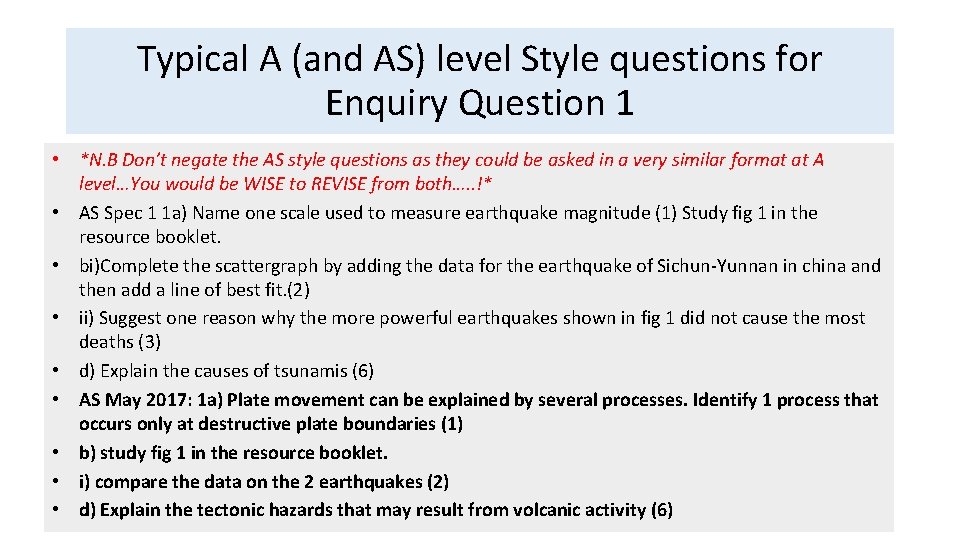 Typical A (and AS) level Style questions for Enquiry Question 1

• *N.B Don't negate the AS style questions as they could be asked in a very similar format at A level…You would be WISE to REVISE from both…..!*
• AS Spec 1 1a) Name one scale used to measure earthquake magnitude (1) Study fig 1 in the resource booklet.
• bi)Complete the scattergraph by adding the data for the earthquake of Sichun-Yunnan in china and then add a line of best fit.(2)
• ii) Suggest one reason why the more powerful earthquakes shown in fig 1 did not cause the most deaths (3)
• d) Explain the causes of tsunamis (6)
• AS May 2017: 1a) Plate movement can be explained by several processes. Identify 1 process that occurs only at destructive plate boundaries (1)
• b) study fig 1 in the resource booklet.
• i) compare the data on the 2 earthquakes (2)
• d) Explain the tectonic hazards that may result from volcanic activity (6)